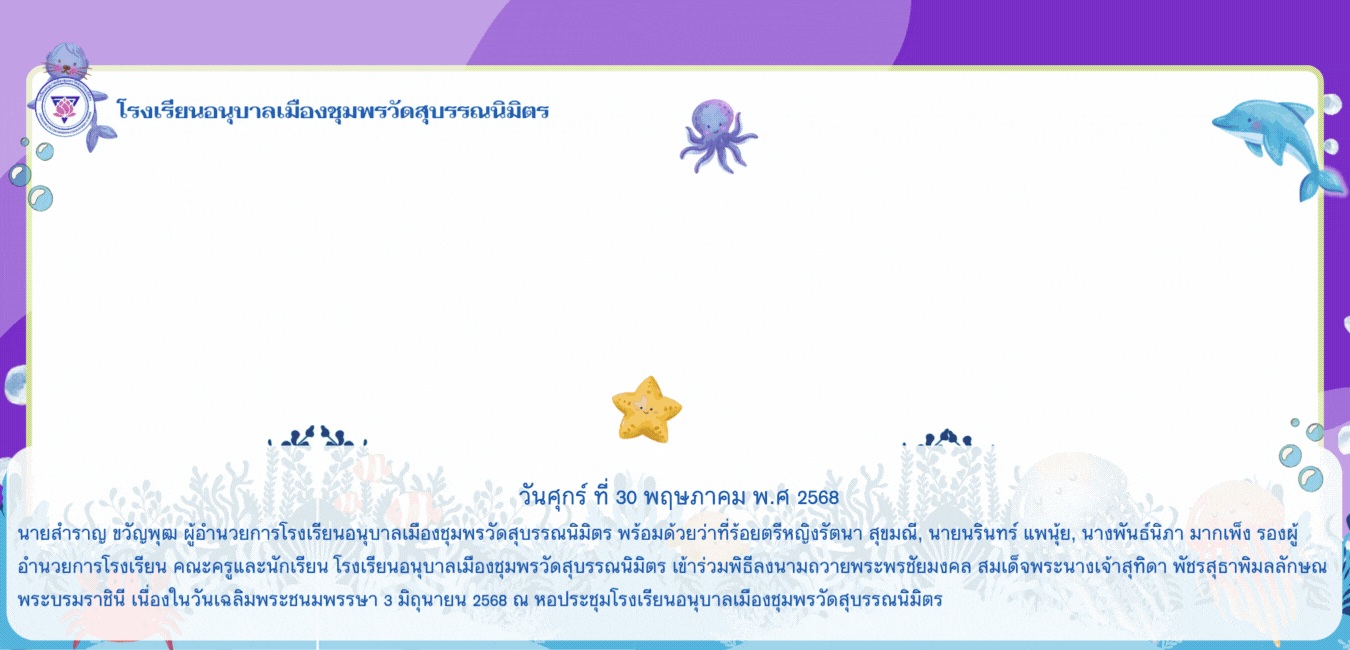 โรงเรียนอนุบาลเมืองชุมพรวัดสุบรรณนิมิตร

วันศุกร์ ที่ 30 พฤษภาคม พ.ศ 2568

นายสำราญ ขวัญพุฒ ผู้อำนวยการโรงเรียนอนุบาลเมืองชุมพรวัดสุบรรณนิมิตร พร้อมด้วยว่าที่ร้อยตรีหญิงรัตนา สุขมณี, นายนรินทร์ แพนุ้ย, นางพันธ์นิภา มากเพ็ง รองผู้อำนวยการโรงเรียน คณะครูและนักเรียน โรงเรียนอนุบาลเมืองชุมพรวัดสุบรรณนิมิตร เข้าร่วมพิธีลงนามถวายพระพรชัยมงคล สมเด็จพระนางเจ้าสุทิดา พัชรสุธาพิมลลักษณ พระบรมราชินี เนื่องในวันเฉลิมพระชนมพรรษา 3 มิถุนายน 2568 ณ หอประชุมโรงเรียนอนุบาลเมืองชุมพรวัดสุบรรณนิมิตร